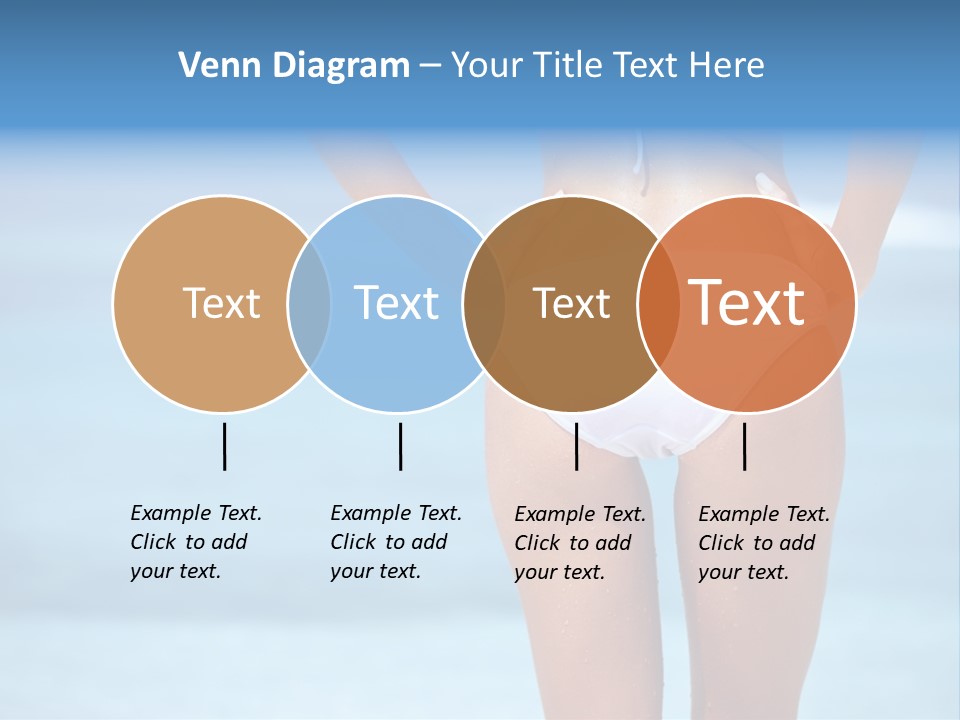 Venn Diagram – Your Title Text Here

Text

Text

Text

Text

Example Text. Click to add your text.

Example Text. Click to add your text.

Example Text. Click to add your text.

Example Text. Click to add your text.